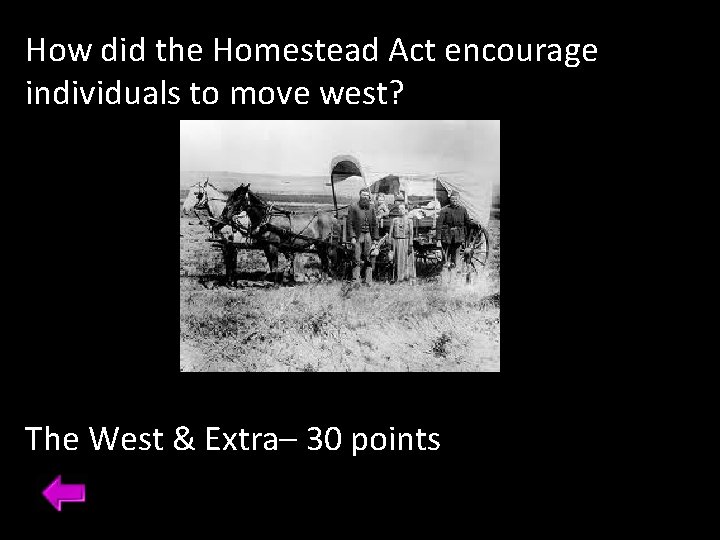 How did the Homestead Act encourage individuals to move west?

The West & Extra– 30 points